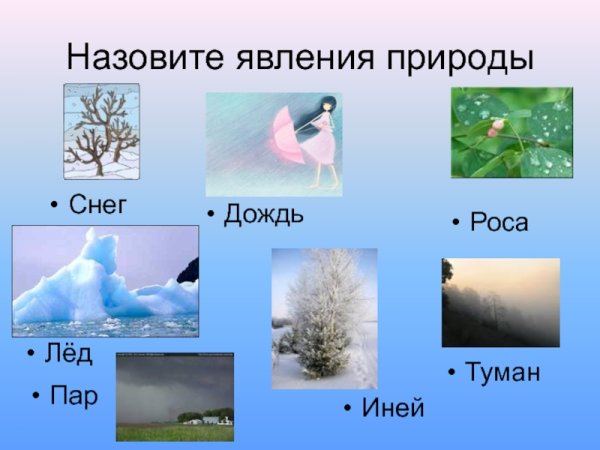 Назовите явления природы

• Снег

• Дождь

• Роса

• Лёд

• Пар

• Иней

• Туман